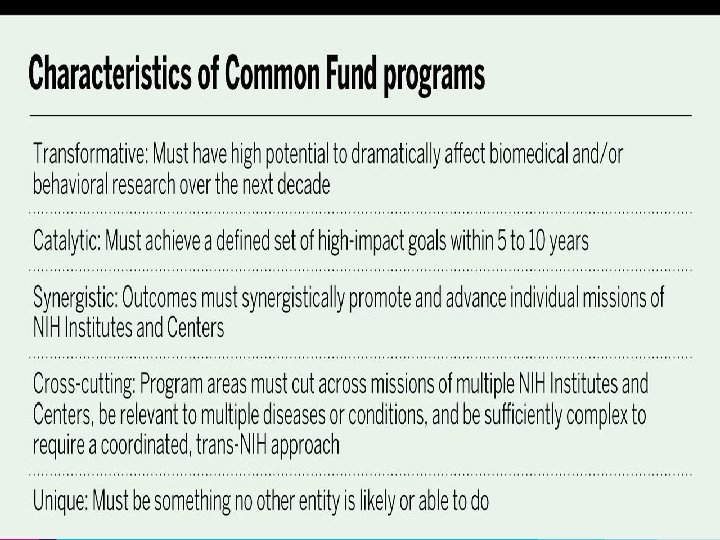 Characteristics of Common Fund programs

Transformative: Must have high potential to dramatically affect biomedical and/or behavioral research over the next decade

Catalytic: Must achieve a defined set of high-impact goals within 5 to 10 years

Synergistic: Outcomes must synergistically promote and advance individual missions of NIH Institutes and Centers

Cross-cutting: Program areas must cut across missions of multiple NIH Institutes and Centers, be relevant to multiple diseases or conditions, and be sufficiently complex to require a coordinated, trans-NIH approach

Unique: Must be something no other entity is likely or able to do